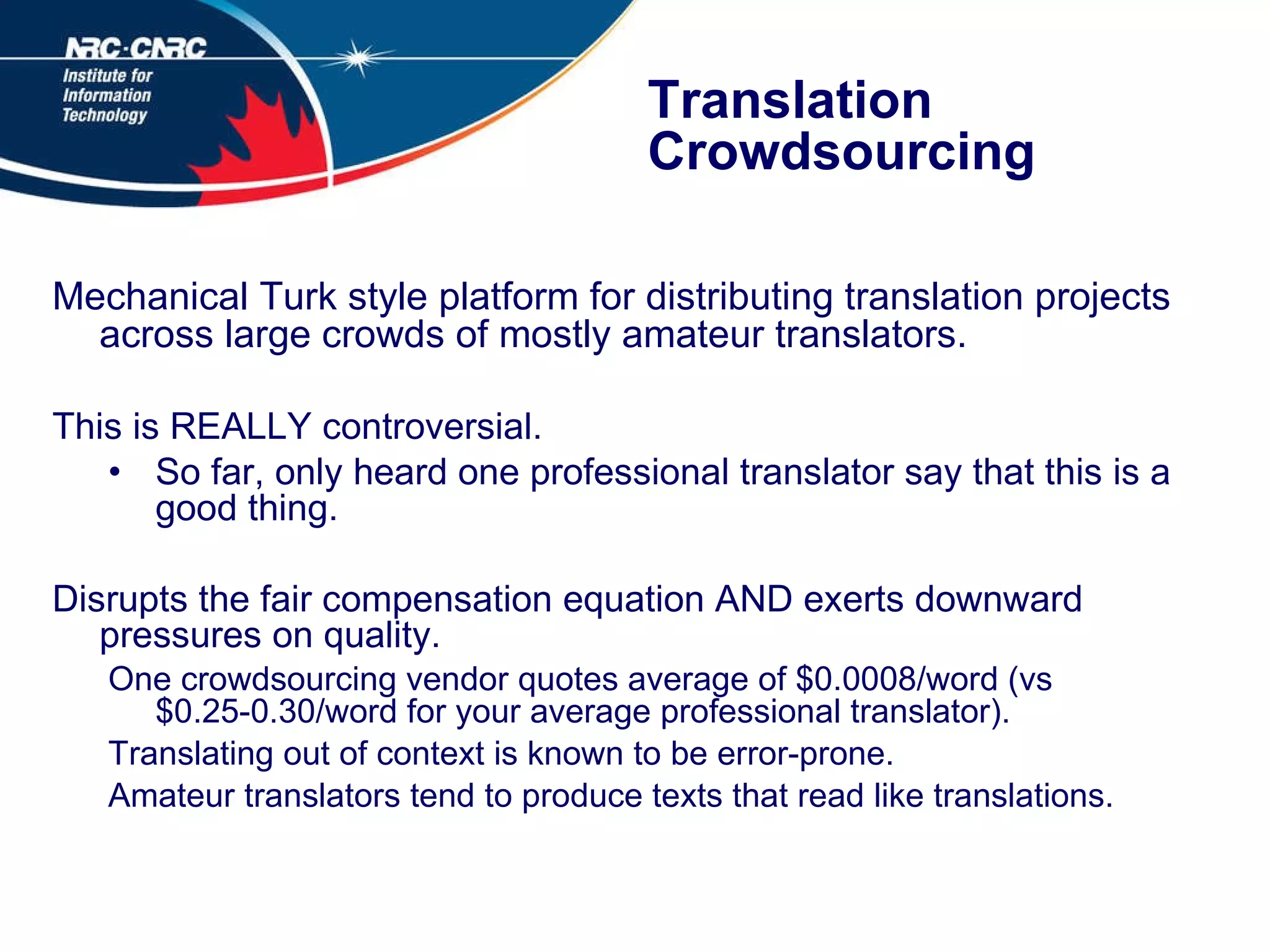 NRC·CNRC
Institute for Information Technology

Translation Crowdsourcing

Mechanical Turk style platform for distributing translation projects across large crowds of mostly amateur translators.

This is REALLY controversial.

• So far, only heard one professional translator say that this is a good thing.

Disrupts the fair compensation equation AND exerts downward pressures on quality.

One crowdsourcing vendor quotes average of \$0.0008/word (vs \$0.25-0.30/word for your average professional translator).

Translating out of context is known to be error-prone.

Amateur translators tend to produce texts that read like translations.